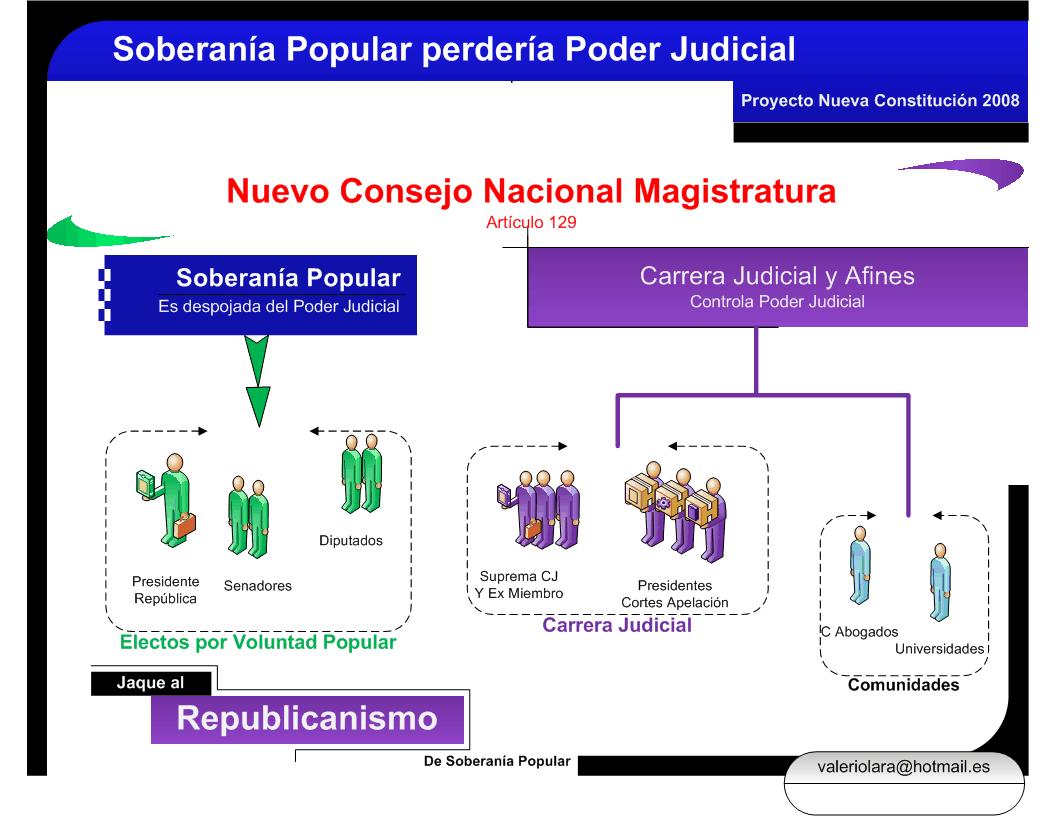 Soberanía Popular perdería Poder Judicial

Proyecto Nueva Constitución 2008

Nuevo Consejo Nacional Magistratura
Artículo 129

Soberanía Popular
Es despojada del Poder Judicial

Carrera Judicial y Afines
Controla Poder Judicial

Presidente República

Senadores

Diputados

Electos por Voluntad Popular

Suprema CJ Y Ex Miembro

Presidentes Cortes Apelación

Carrera Judicial

C Abogados

Universidades

Comunidades

Jaque al

Republicanismo

De Soberanía Popular

valeriolara@hotmail.es